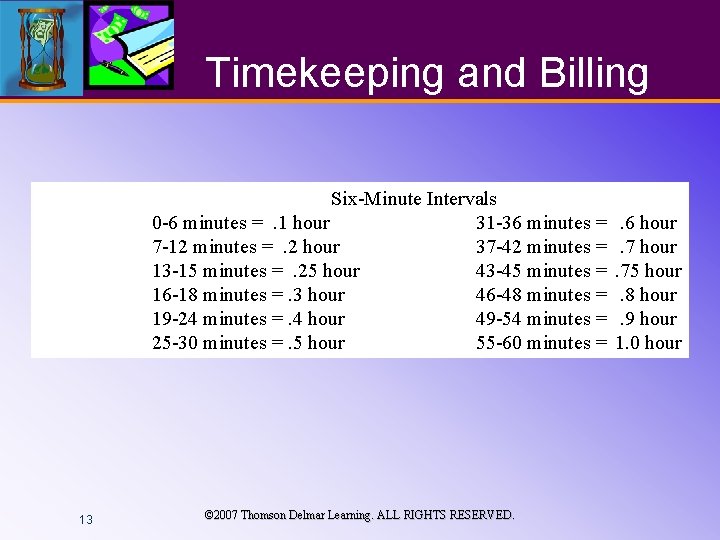 Timekeeping and Billing

Six-Minute Intervals

0-6 minutes = .1 hour
7-12 minutes = .2 hour
13-15 minutes = .25 hour
16-18 minutes = .3 hour
19-24 minutes = .4 hour
25-30 minutes = .5 hour

31-36 minutes = .6 hour
37-42 minutes = .7 hour
43-45 minutes = .75 hour
46-48 minutes = .8 hour
49-54 minutes = .9 hour
55-60 minutes = 1.0 hour

13

©2007 Thomson Delmar Learning. ALL RIGHTS RESERVED.